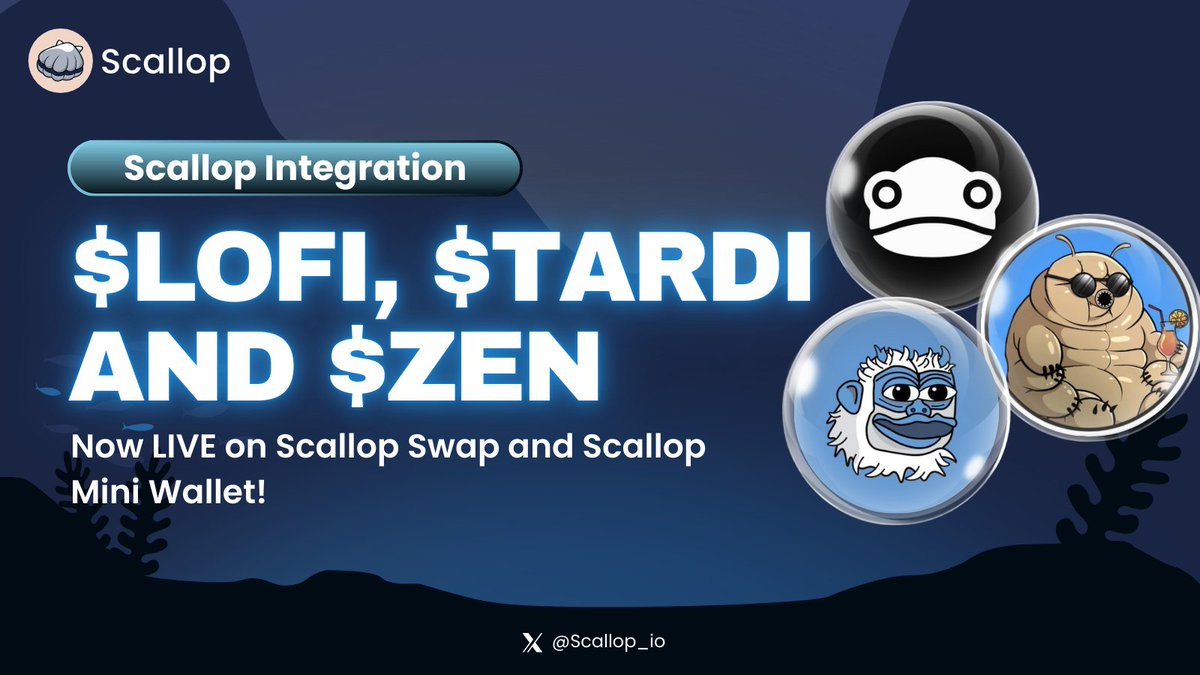 Scallop

Scallop Integration

\$LOFI, \$TARDI AND \$ZEN

Now LIVE on Scallop Swap and Scallop Mini Wallet!

@Scallop_io